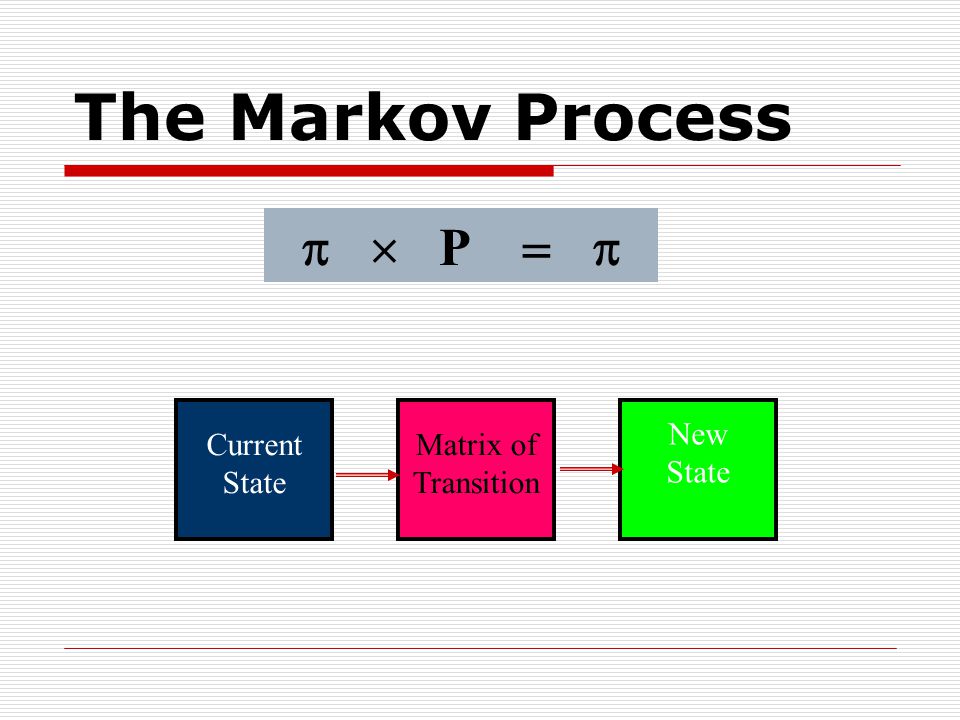 The Markov Process

$\pi \times \mathbf{P} = \pi$

Current State

Matrix of Transition

New State